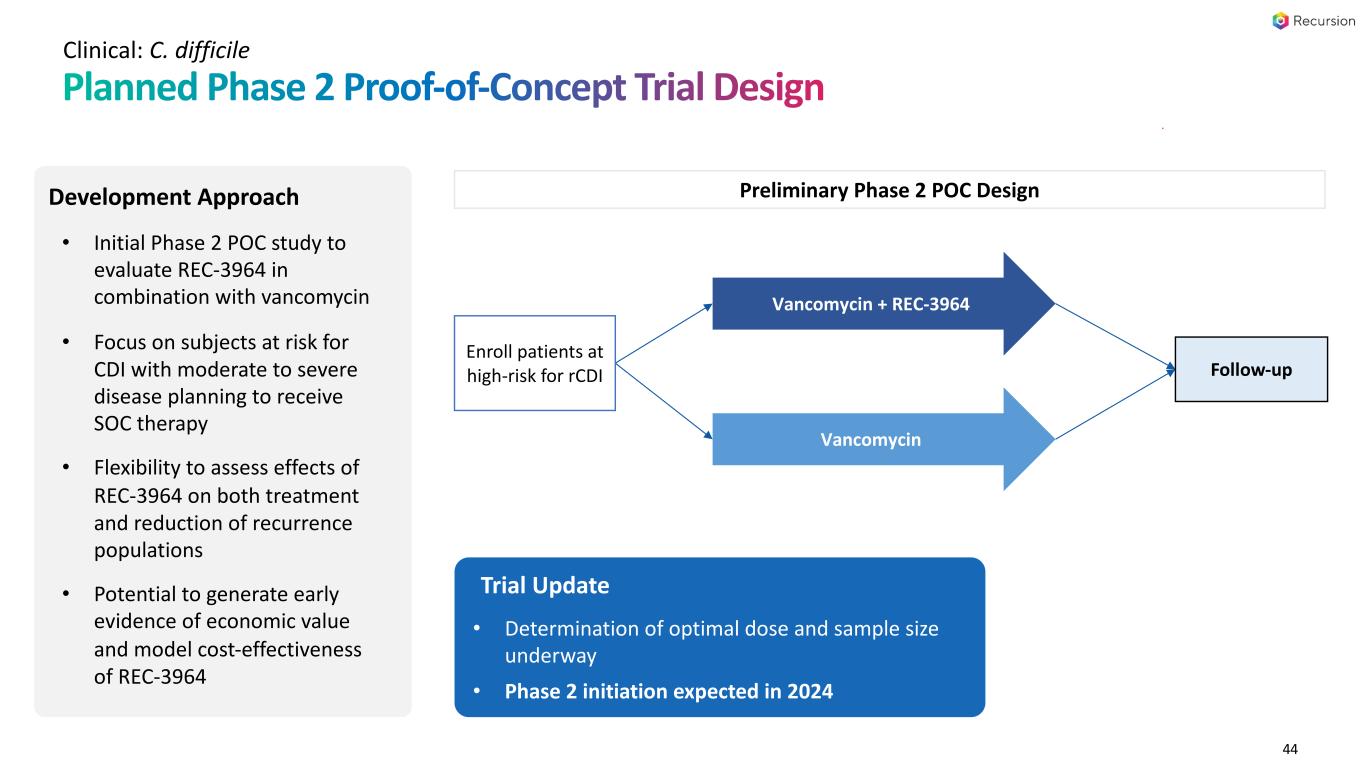 Recursion

Clinical: C. difficile
Planned Phase 2 Proof-of-Concept Trial Design

Development Approach

• Initial Phase 2 POC study to evaluate REC-3964 in combination with vancomycin

• Focus on subjects at risk for CDI with moderate to severe disease planning to receive SOC therapy

• Flexibility to assess effects of REC-3964 on both treatment and reduction of recurrence populations

• Potential to generate early evidence of economic value and model cost-effectiveness of REC-3964

Preliminary Phase 2 POC Design

Enroll patients at high-risk for rCDI

Vancomycin + REC-3964

Vancomycin

Follow-up

Trial Update

• Determination of optimal dose and sample size underway

• Phase 2 initiation expected in 2024

44